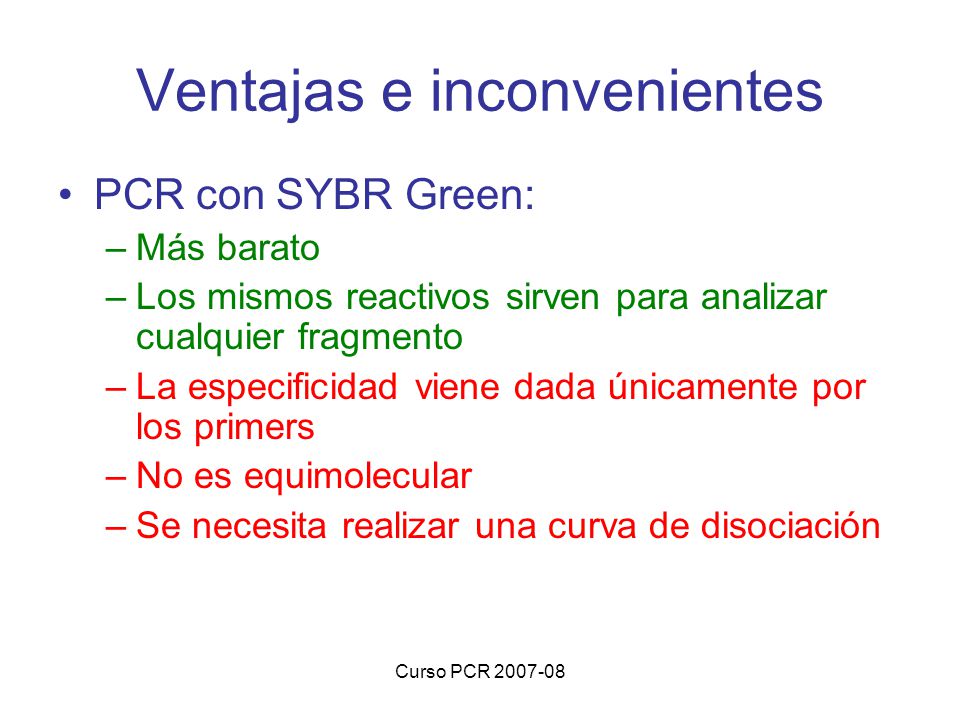 Ventajas e inconvenientes

• PCR con SYBR Green:
– Más barato
– Los mismos reactivos sirven para analizar cualquier fragmento
– La especificidad viene dada únicamente por los primers
– No es equimolecular
– Se necesita realizar una curva de disociación

Curso PCR 2007-08